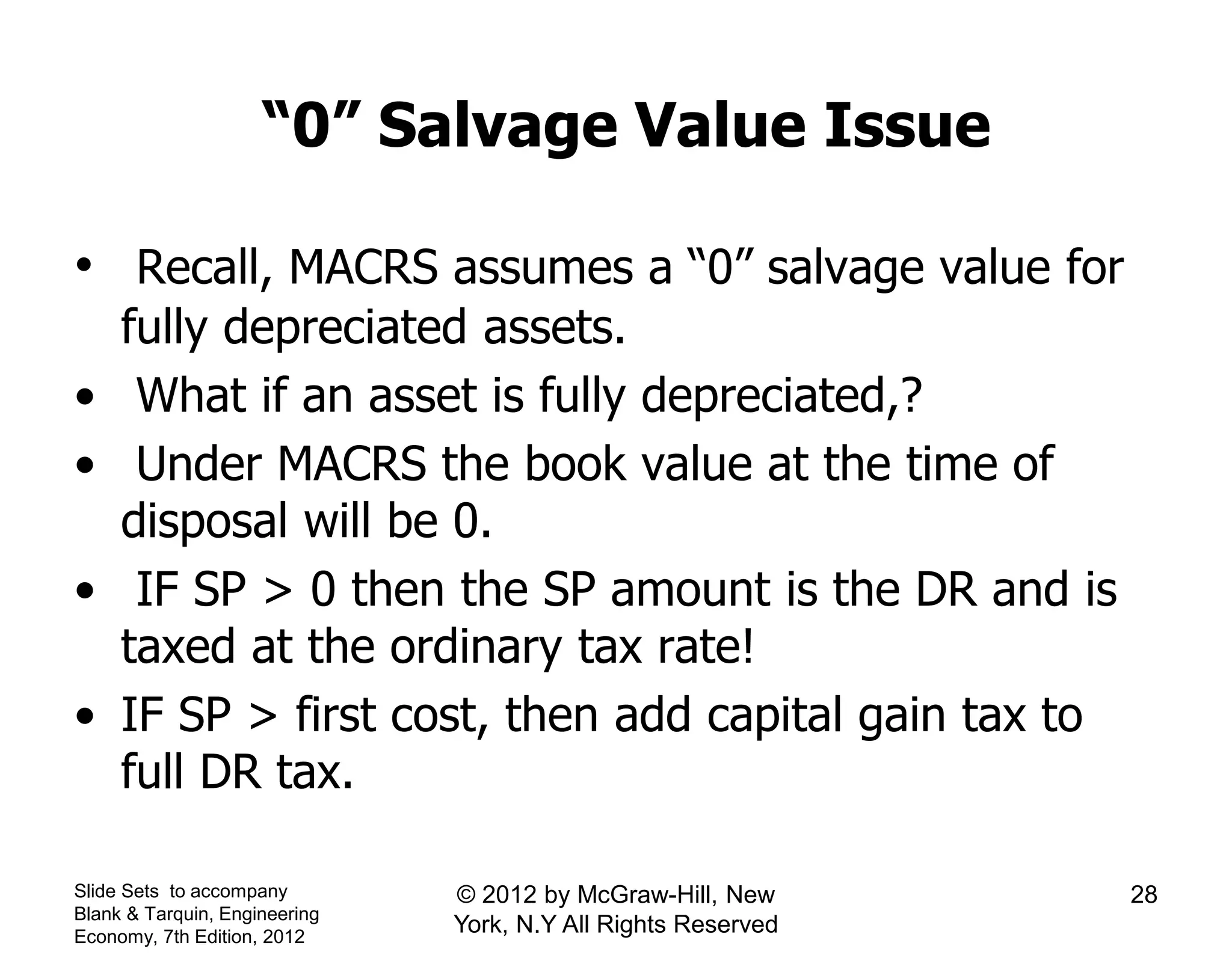 “0” Salvage Value Issue

• Recall, MACRS assumes a “0” salvage value for fully depreciated assets.
• What if an asset is fully depreciated,?
• Under MACRS the book value at the time of disposal will be 0.
• IF SP > 0 then the SP amount is the DR and is taxed at the ordinary tax rate!
• IF SP > first cost, then add capital gain tax to full DR tax.

Slide Sets to accompany Blank & Tarquin, Engineering Economy, 7th Edition, 2012

© 2012 by McGraw-Hill, New York, N.Y All Rights Reserved

28